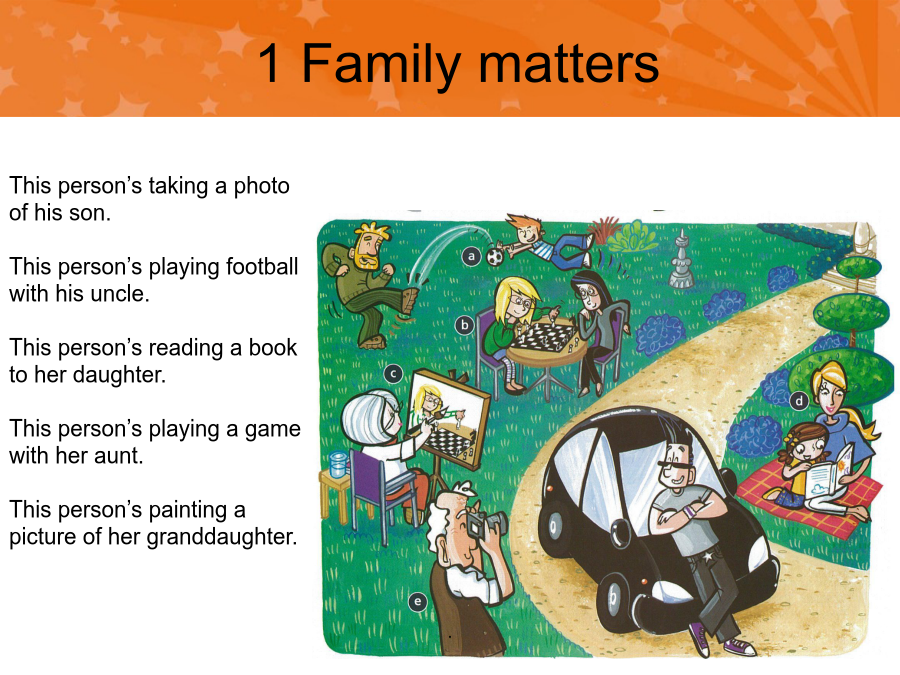 1 Family matters

This person's taking a photo of his son.

This person's playing football with his uncle.

This person's reading a book to her daughter.

This person's playing a game with her aunt.

This person's painting a picture of her granddaughter.

a

b

c

d

e